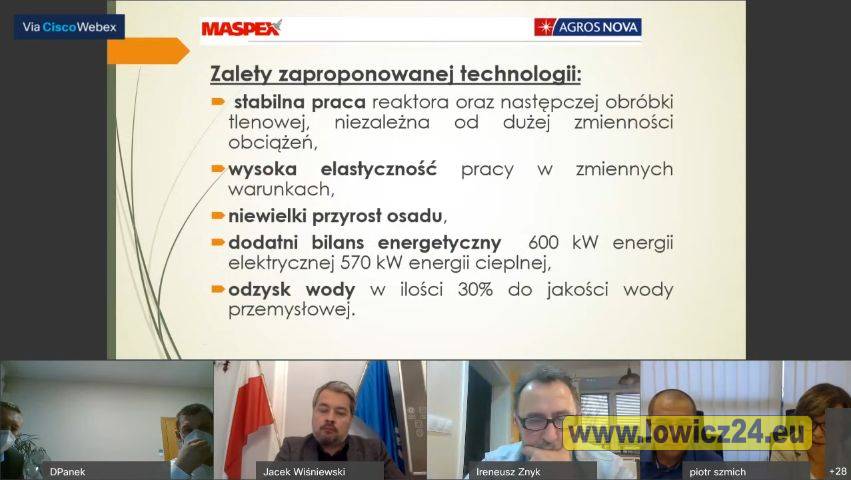 Via Cisco Webex

MASPEX

AGROS NOVA

Zalety zaproponowanej technologii:

stabilna praca reaktora oraz następczej obróbki tlenowej, niezależna od dużej zmienności obciążeń,

wysoka elastyczność pracy w zmiennych warunkach,

niewielki przyrost osadu,

dodatni bilans energetyczny 600 kW energii elektrycznej 570 kW energii cieplnej,

odzysk wody w ilości 30% do jakości wody przemysłowej.

DPanek

Jacek Wiśniewski

Ireneusz Znyk

www.lowicz24.eu

piotr szmich

+28